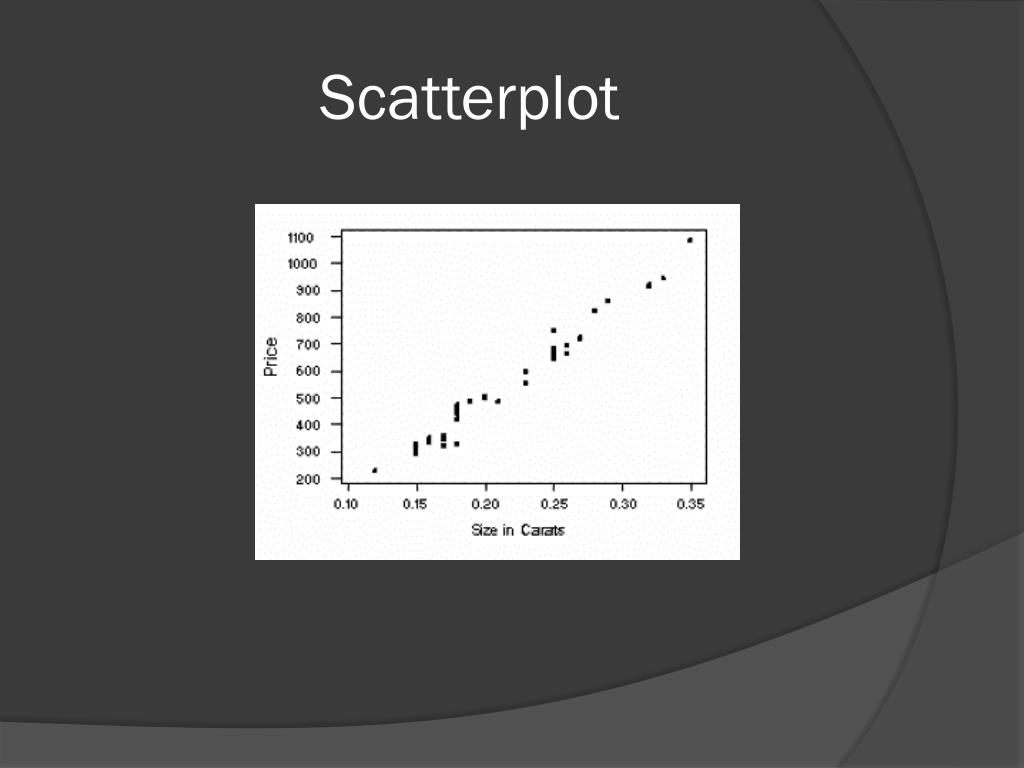 Scatterplot

1100
1000
900
800
700
600
500
400
300
200

Price

0.10 0.15 0.20 0.25 0.30 0.35

Size in Carats